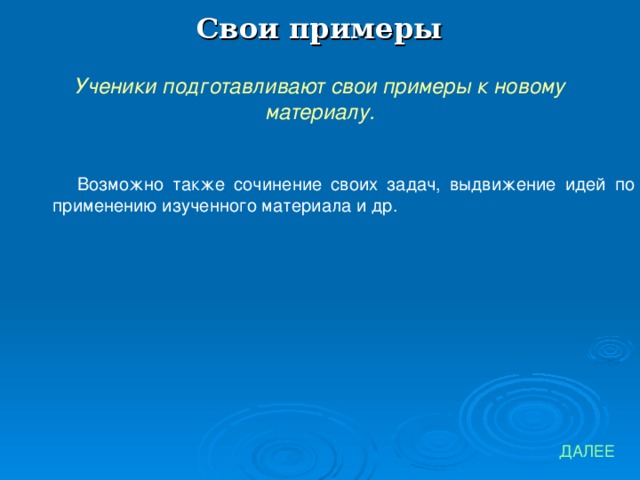 Свои примеры

Ученики подготавливают свои примеры к новому материалу.

Возможно также сочинение своих задач, выдвижение идей по применению изученного материала и др.

ДАЛЕЕ